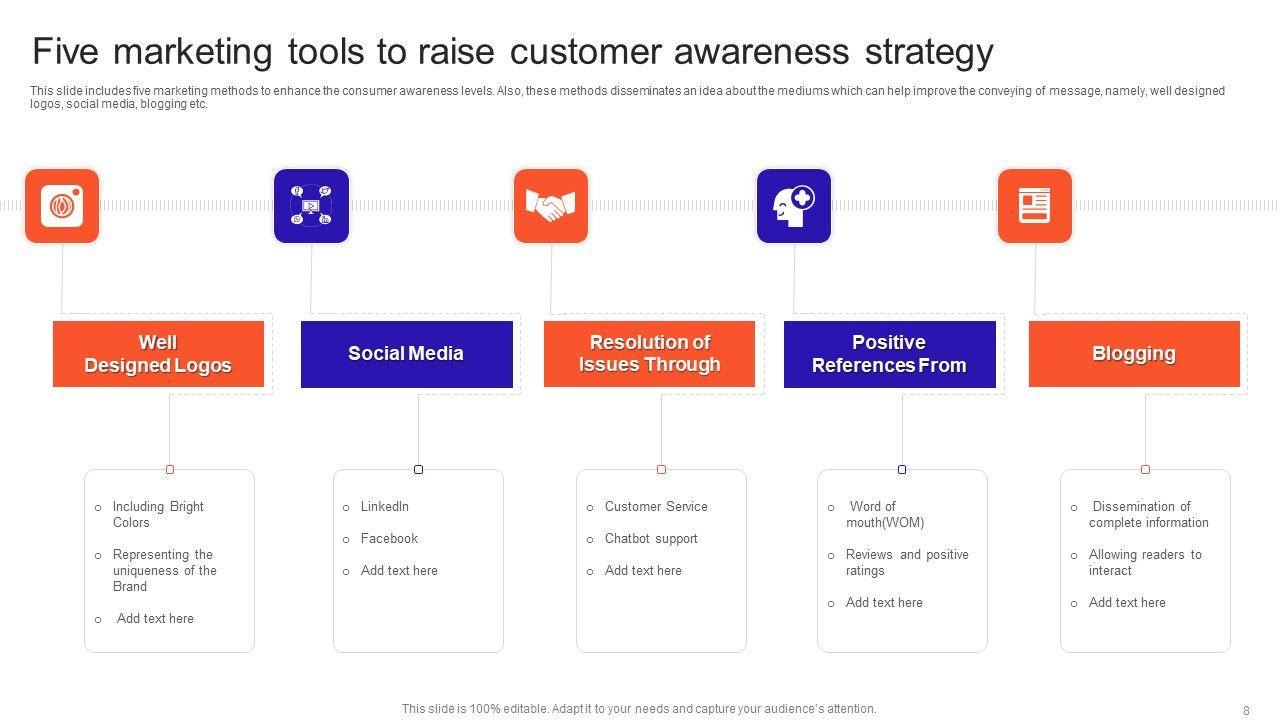 Five marketing tools to raise customer awareness strategy

This slide includes five marketing methods to enhance the consumer awareness levels. Also, these methods disseminates an idea about the mediums which can help improve the conveying of message, namely, well designed logos, social media, blogging etc.

Well Designed Logos

Social Media

Resolution of Issues Through

Positive References From

Blogging

o Including Bright Colors

o Representing the uniqueness of the Brand

o Add text here

o LinkedIn

o Facebook

o Add text here

o Customer Service

o Chatbot support

o Add text here

o Word of mouth(WOM)

o Reviews and positive ratings

o Add text here

o Dissemination of complete information

o Allowing readers to interact

o Add text here

This slide is 100% editable. Adapt it to your needs and capture your audience's attention.

8